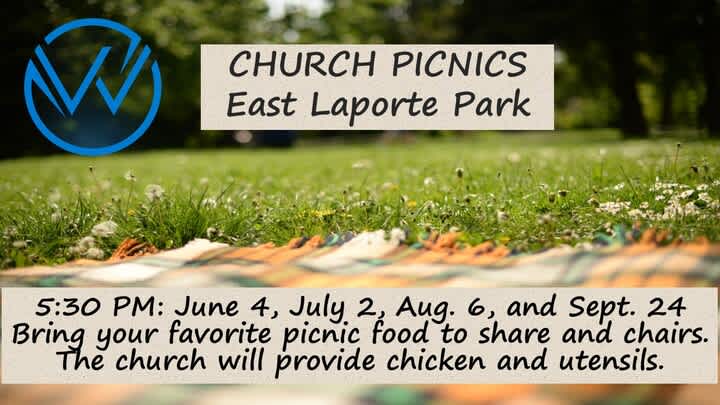 CHURCH PICNICS
East Laporte Park

5:30 PM: June 4, July 2, Aug. 6, and Sept. 24
Bring your favorite picnic food to share and chairs.
The church will provide chicken and utensils.